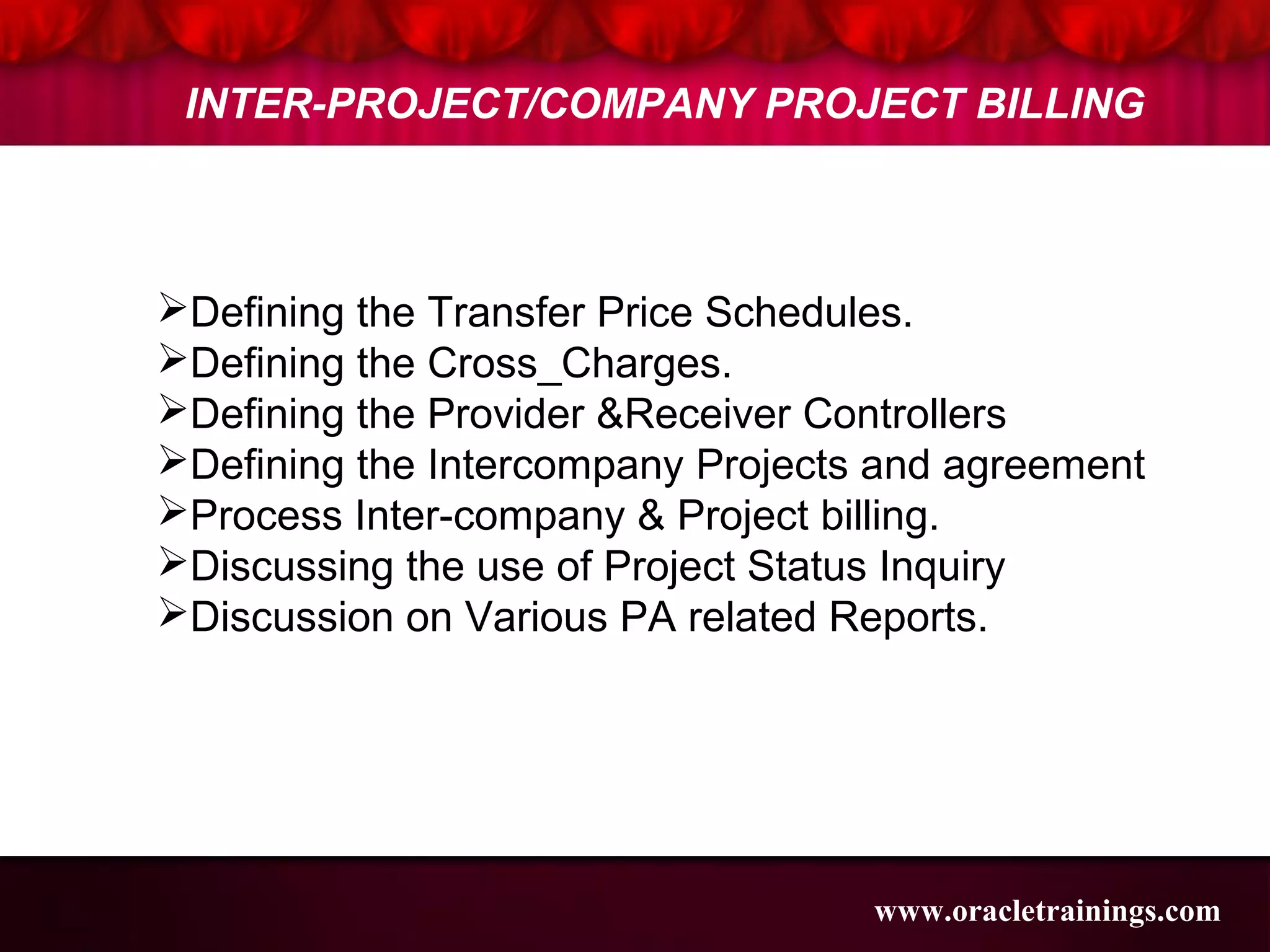 INTER-PROJECT/COMPANY PROJECT BILLING

➢Defining the Transfer Price Schedules.
➢Defining the Cross_Charges.
➢Defining the Provider &Receiver Controllers
➢Defining the Intercompany Projects and agreement
➢Process Inter-company & Project billing.
➢Discussing the use of Project Status Inquiry
➢Discussion on Various PA related Reports.

www.oracletrainings.com